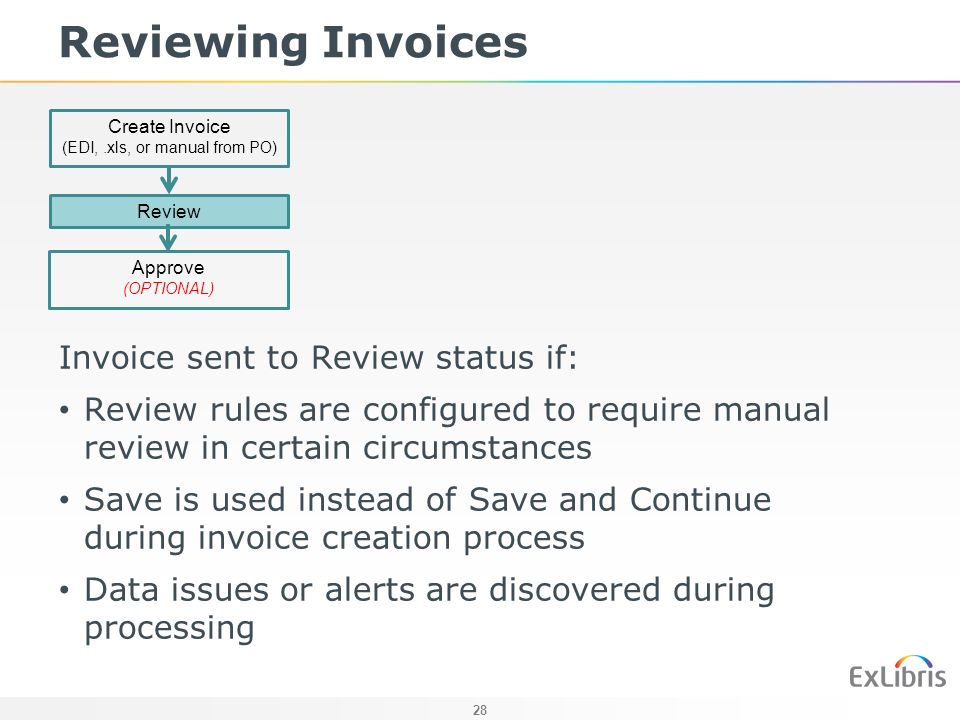 Reviewing Invoices

Create Invoice
(EDI, .xls, or manual from PO)

Review

Approve
(OPTIONAL)

Invoice sent to Review status if:

• Review rules are configured to require manual review in certain circumstances

• Save is used instead of Save and Continue during invoice creation process

• Data issues or alerts are discovered during processing

ExLibris

28